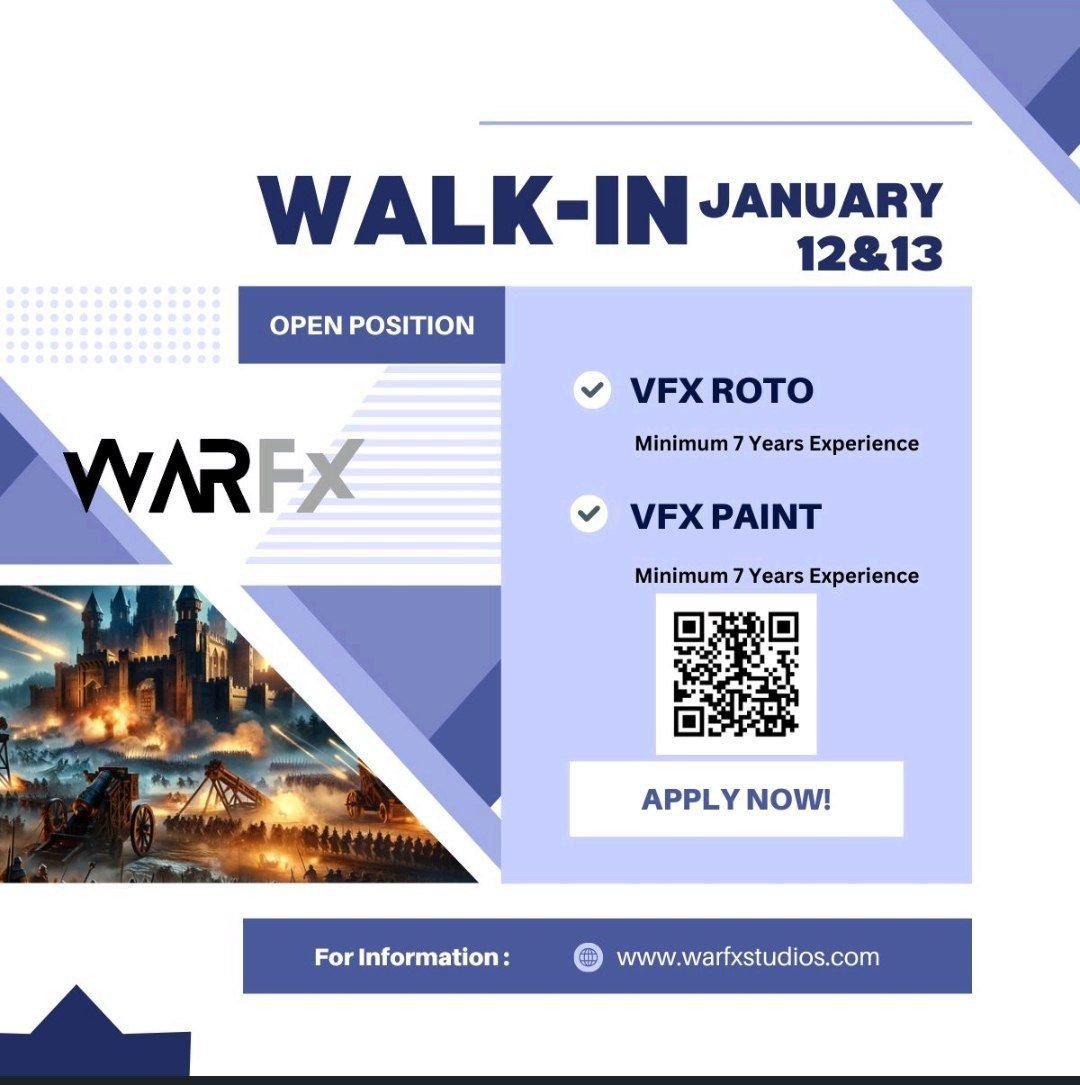 WALK-IN JANUARY 12&13

OPEN POSITION

WARFX

VFX ROTO

Minimum 7 Years Experience

VFX PAINT

Minimum 7 Years Experience

APPLY NOW!

For Information : www.warfxstudios.com